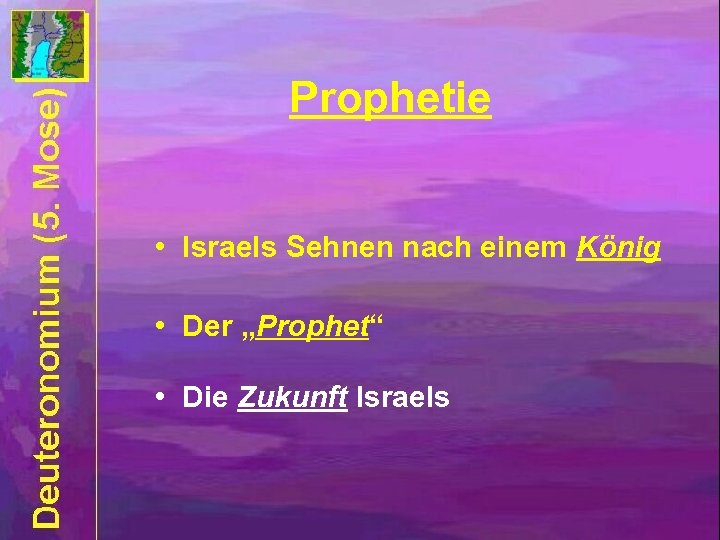 Deuteronomium (5. Mose)

Prophetie

• Israels Sehnen nach einem König

• Der „Prophet“

• Die Zukunft Israels